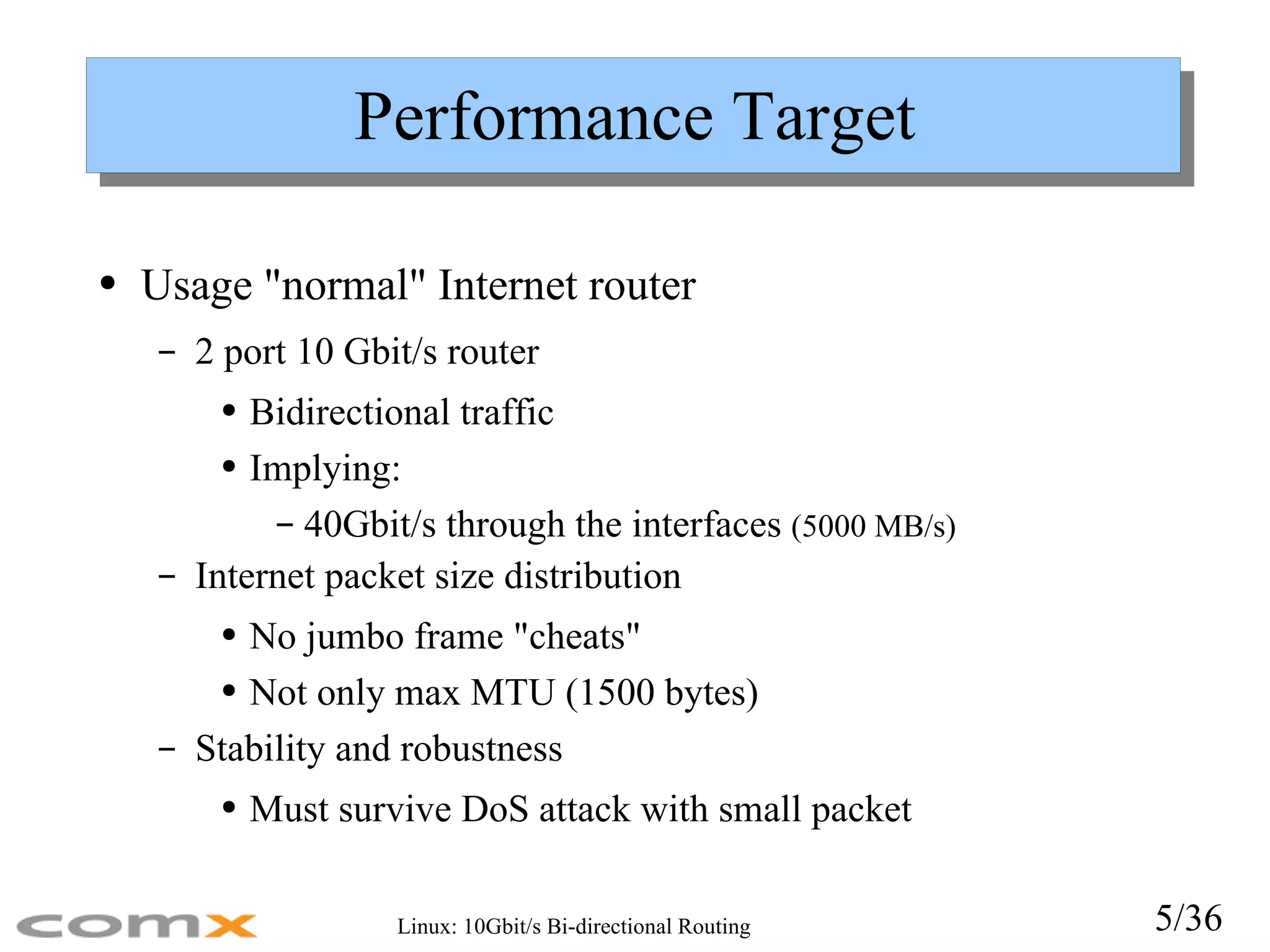 Performance Target

• Usage "normal" Internet router
– 2 port 10 Gbit/s router
• Bidirectional traffic
• Implying:
– 40Gbit/s through the interfaces (5000 MB/s)
– Internet packet size distribution
• No jumbo frame "cheats"
• Not only max MTU (1500 bytes)
– Stability and robustness
• Must survive DoS attack with small packet

comx

Linux: 10Gbit/s Bi-directional Routing

5/36